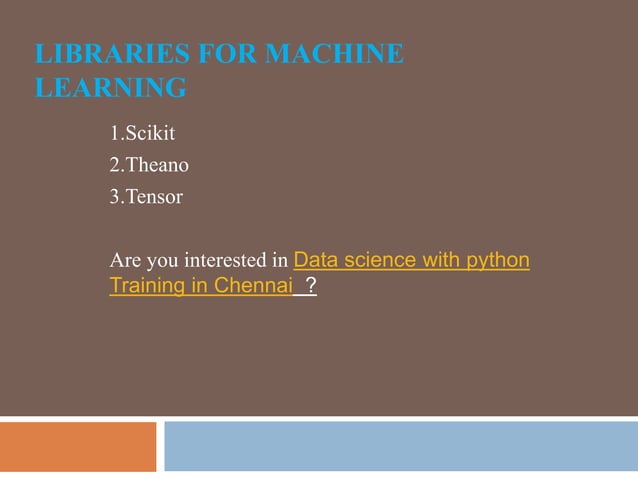 LIBRARIES FOR MACHINE LEARNING

1.Scikit
2.Theano
3.Tensor

Are you interested in Data science with python Training in Chennai ?